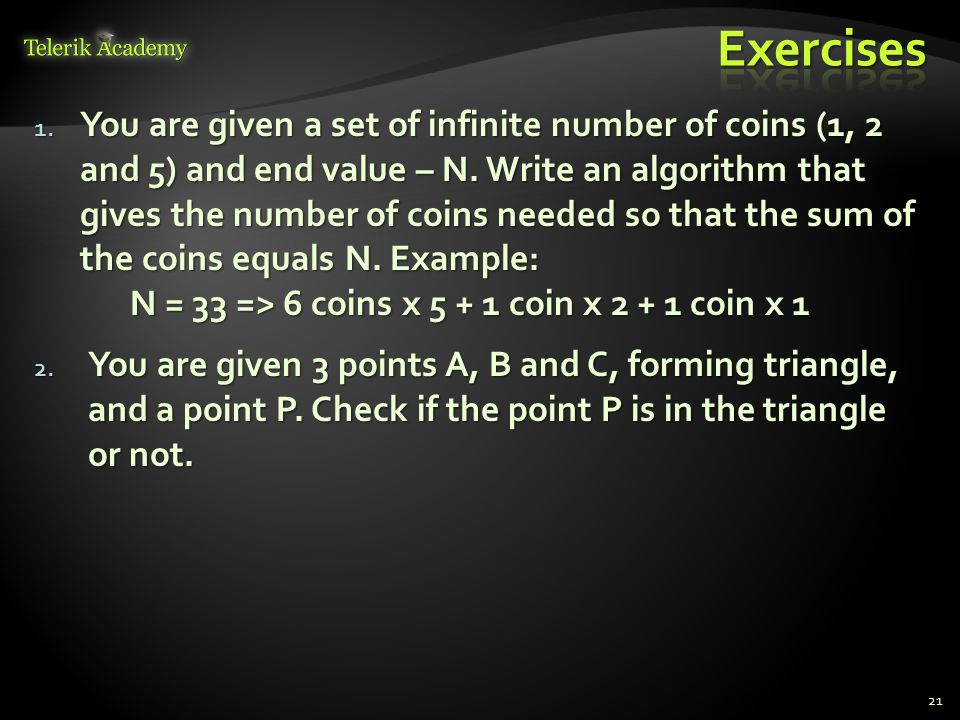 Telerik Academy

Exercises

1. You are given a set of infinite number of coins (1, 2 and 5) and end value – N. Write an algorithm that gives the number of coins needed so that the sum of the coins equals N. Example:
N = 33 => 6 coins x 5 + 1 coin x 2 + 1 coin x 1

2. You are given 3 points A, B and C, forming triangle, and a point P. Check if the point P is in the triangle or not.

21